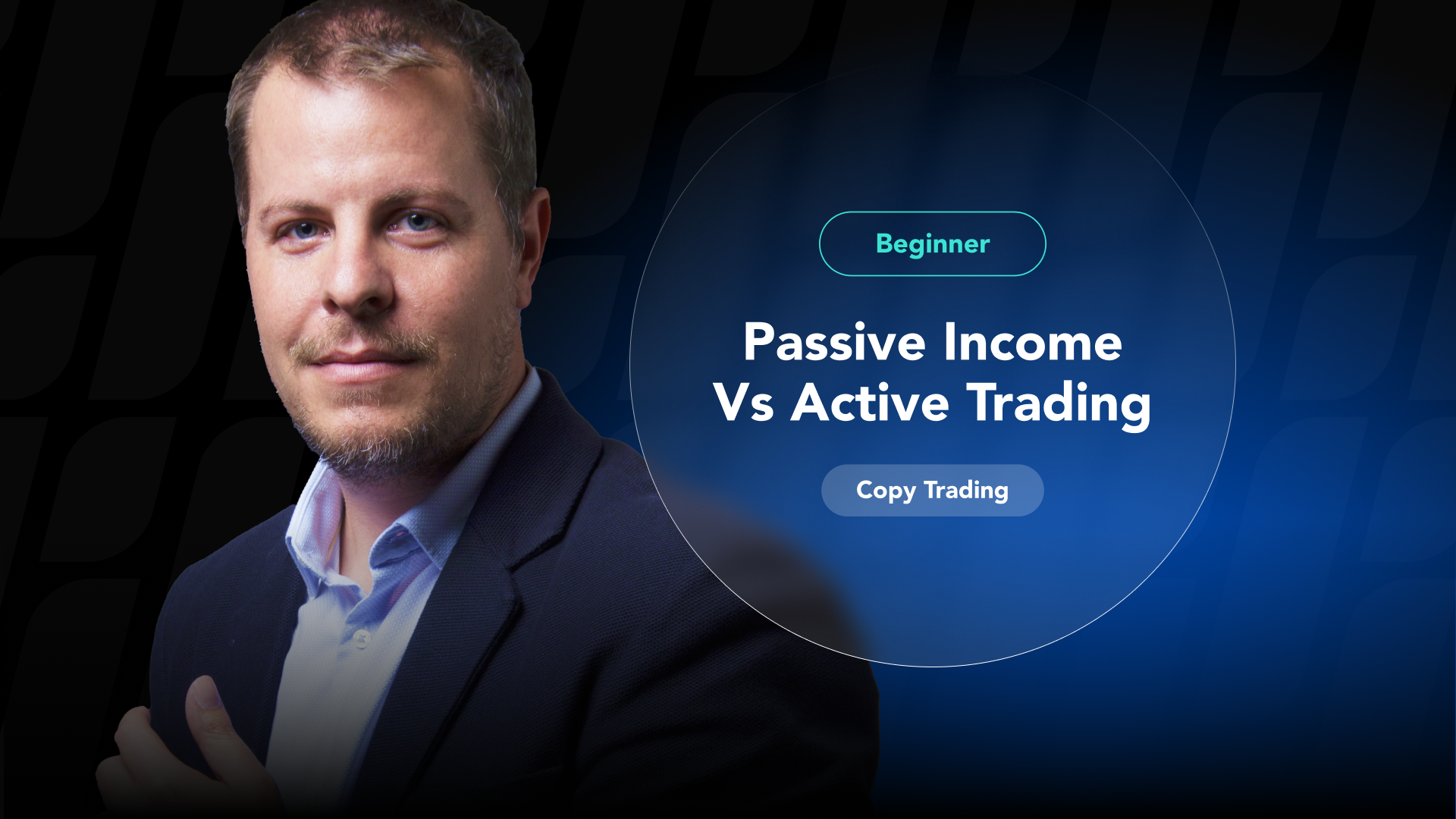 Beginner

Passive Income Vs Active Trading

Copy Trading